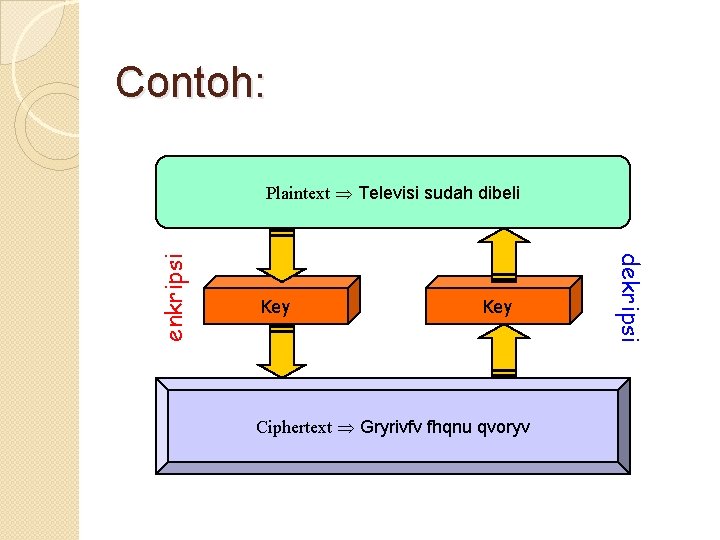 Contoh:

Plaintext $\Rightarrow$ Televisi sudah dibeli

enkripsi

Key

Key

dekripsi

Ciphertext $\Rightarrow$ Gryrivfv fhqnu qvoryv